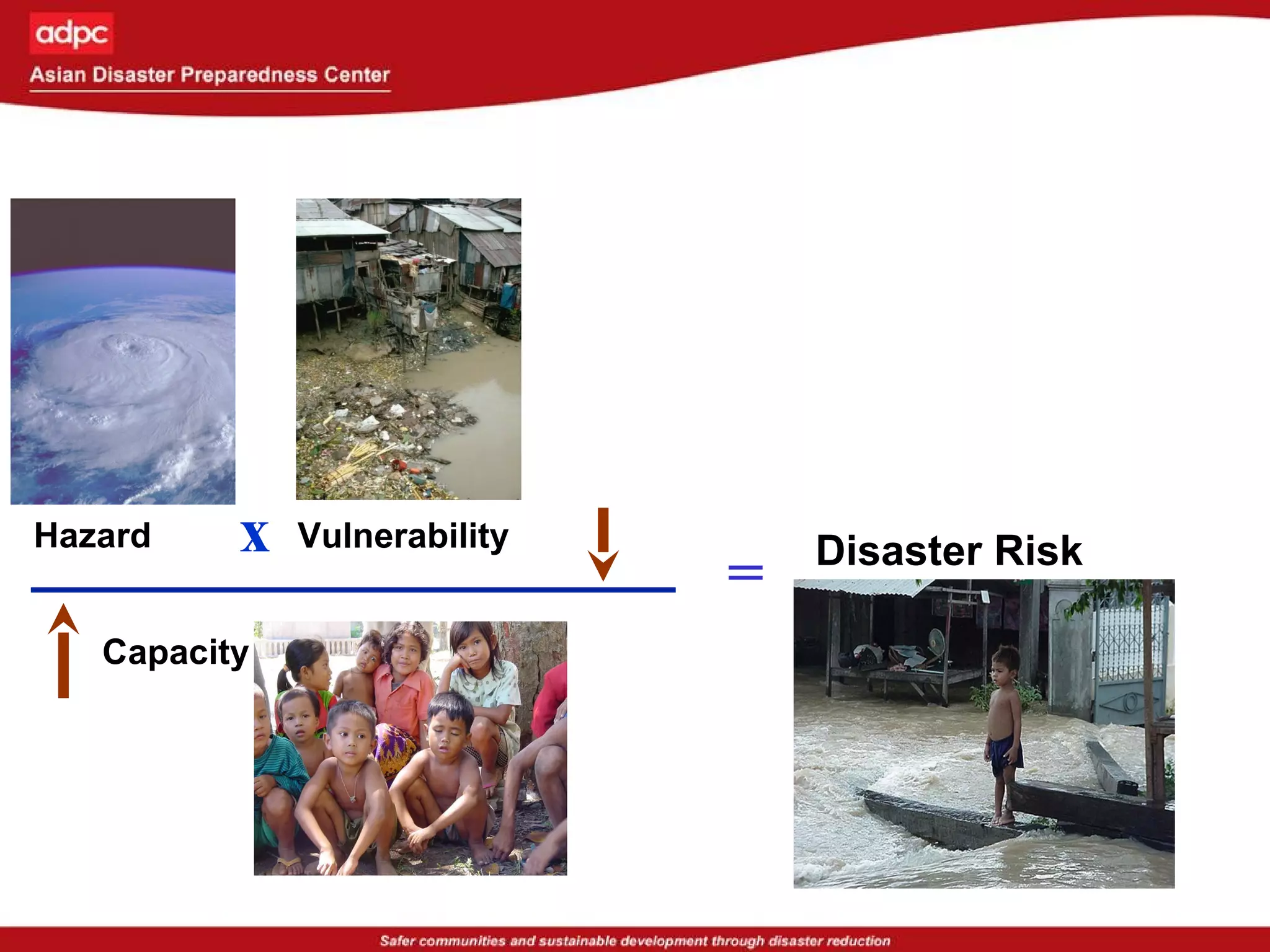 adpc
Asian Disaster Preparedness Center

Hazard X Vulnerability

Capacity

= Disaster Risk

Safer communities and sustainable development through disaster reduction